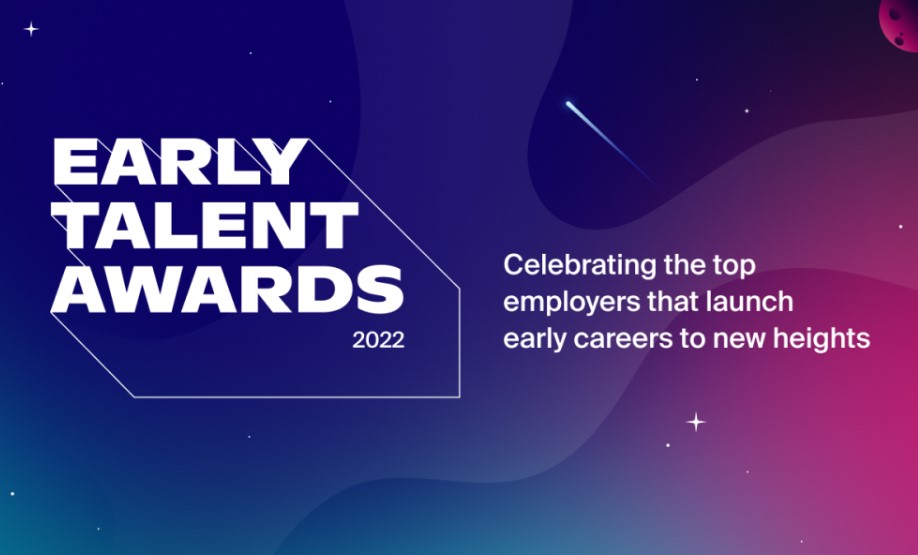 EARLY TALENT AWARDS
2022

Celebrating the top employers that launch early careers to new heights